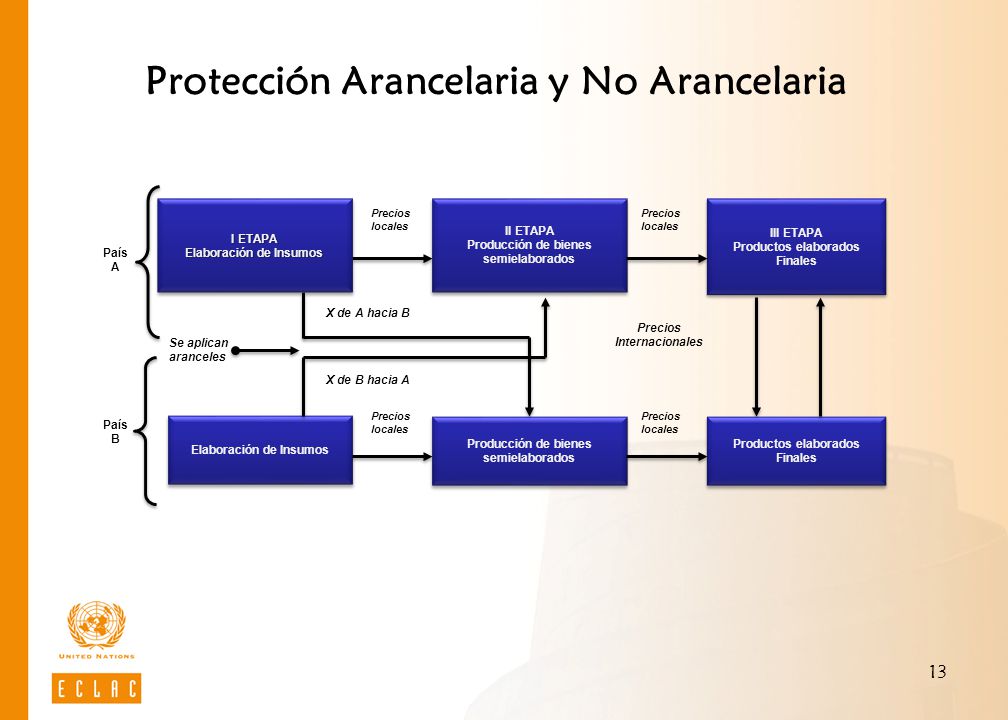 Protección Arancelaria y No Arancelaria

País A

I ETAPA
Elaboración de Insumos

Precios locales

II ETAPA
Producción de bienes semielaborados

Precios locales

III ETAPA
Productos elaborados Finales

X de A hacia B

Se aplican aranceles

Precios Internacionales

X de B hacia A

País B

Elaboración de Insumos

Precios locales

Producción de bienes semielaborados

Precios locales

Productos elaborados Finales

UNITED NATIONS

ECLAC

13